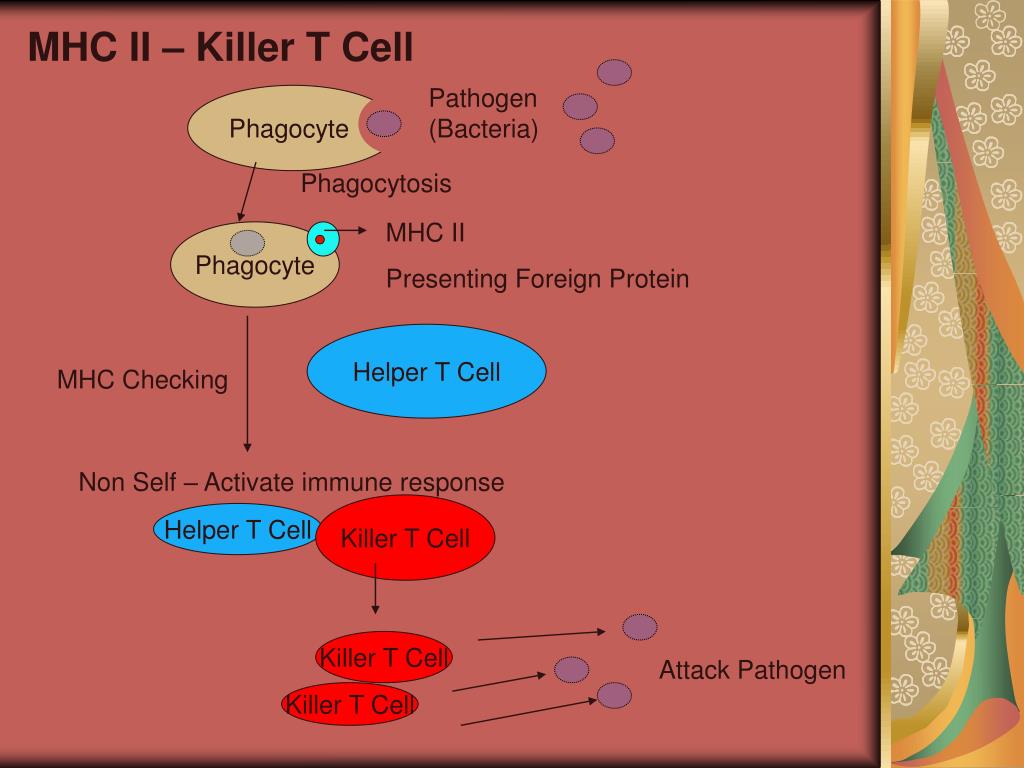 MHC II – Killer T Cell

Phagocyte

Pathogen (Bacteria)

Phagocytosis

Phagocyte

MHC II

Presenting Foreign Protein

MHC Checking

Helper T Cell

Non Self – Activate immune response

Helper T Cell

Killer T Cell

Killer T Cell

Killer T Cell

Attack Pathogen